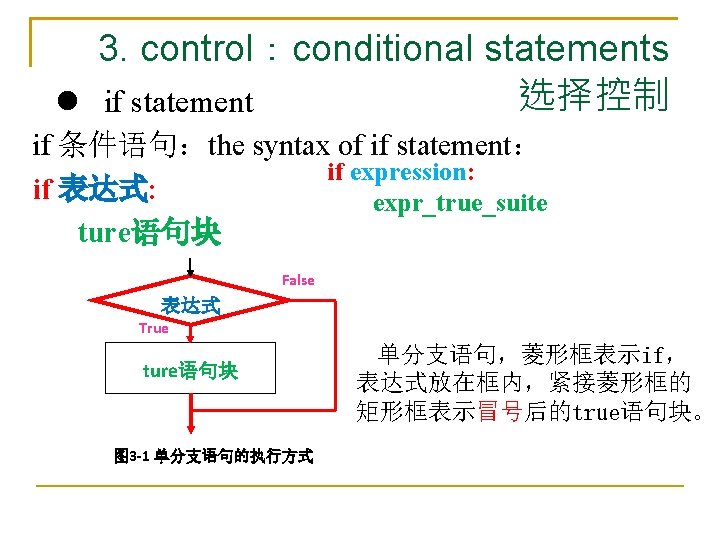 3. control：conditional statements
选择控制

● if statement

if 条件语句：the syntax of if statement：

if 表达式:
ture语句块

if expression:
expr_true_suite

False
表达式
True
ture语句块

图3-1 单分支语句的执行方式

单分支语句，菱形框表示if，表达式放在框内，紧接菱形框的矩形框表示冒号后的true语句块。